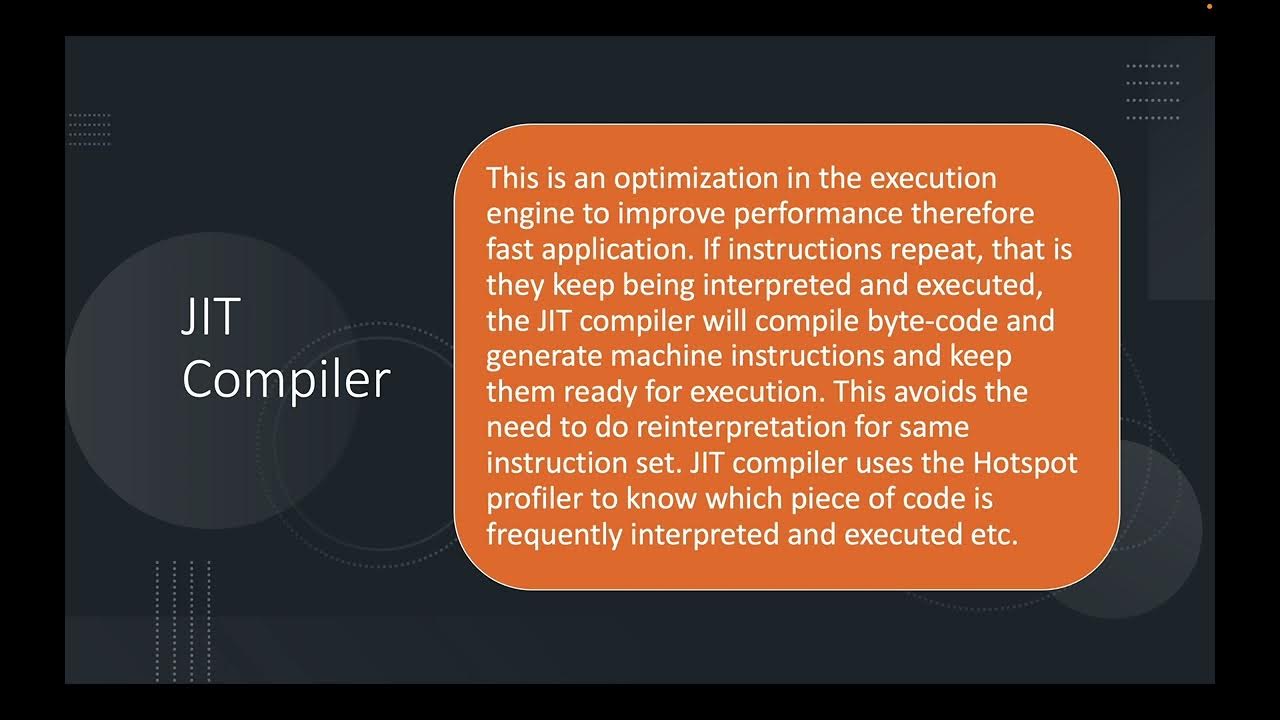 JIT Compiler

This is an optimization in the execution engine to improve performance therefore fast application. If instructions repeat, that is they keep being interpreted and executed, the JIT compiler will compile byte-code and generate machine instructions and keep them ready for execution. This avoids the need to do reinterpretation for same instruction set. JIT compiler uses the Hotspot profiler to know which piece of code is frequently interpreted and executed etc.